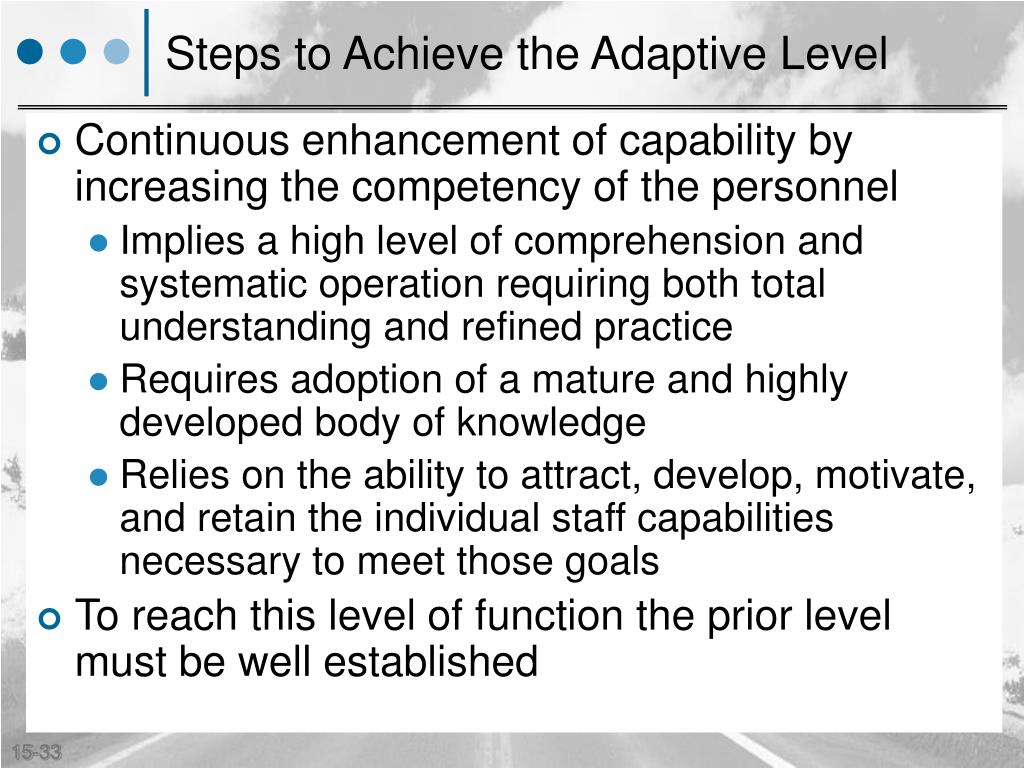 Steps to Achieve the Adaptive Level

Continuous enhancement of capability by increasing the competency of the personnel

Implies a high level of comprehension and systematic operation requiring both total understanding and refined practice

Requires adoption of a mature and highly developed body of knowledge

Relies on the ability to attract, develop, motivate, and retain the individual staff capabilities necessary to meet those goals

To reach this level of function the prior level must be well established

15-33